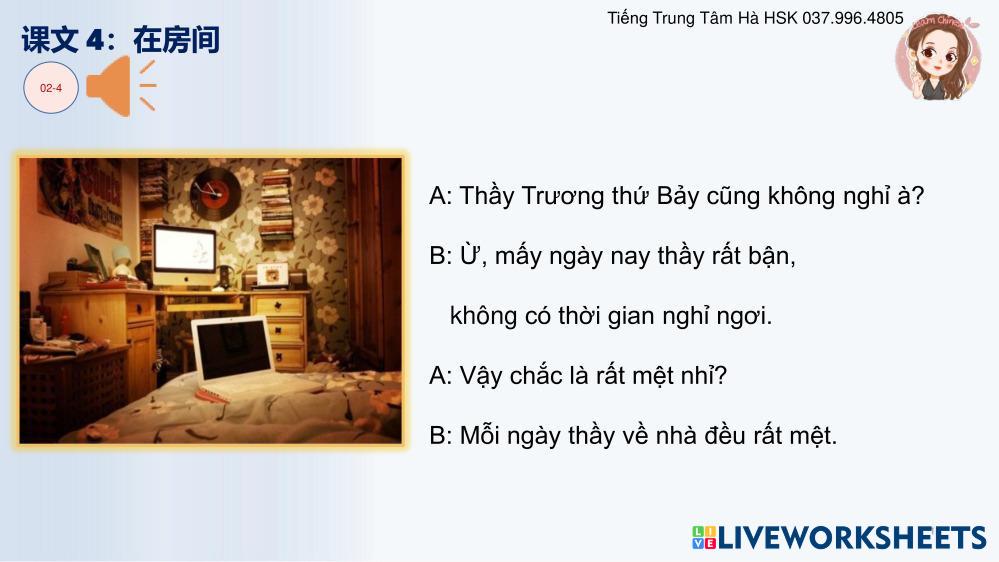 课文 4：在房间

Tiếng Trung Tâm Hà HSK 037.996.4805

02-4

A: Thầy Trương thứ Bảy cũng không nghỉ à?

B: Ừ, mấy ngày nay thầy rất bận, không có thời gian nghỉ ngơi.

A: Vậy chắc là rất mệt nhỉ?

B: Mỗi ngày thầy về nhà đều rất mệt.

LIVEWORKSHEETS